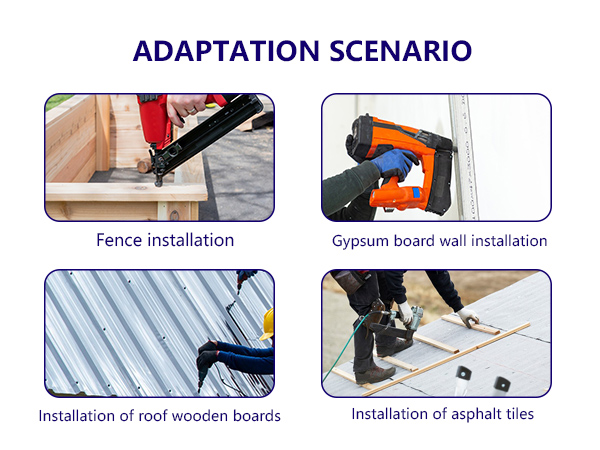 ADAPTATION SCENARIO

Fence installation

Gypsum board wall installation

Installation of roof wooden boards

Installation of asphalt tiles